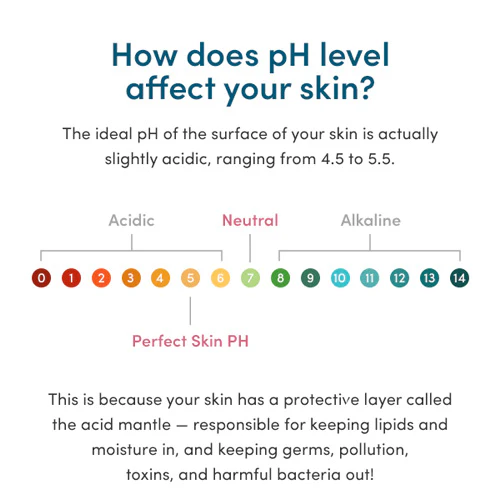 How does pH level affect your skin?

The ideal pH of the surface of your skin is actually slightly acidic, ranging from 4.5 to 5.5.

Acidic
Neutral
Alkaline

0 1 2 3 4 5 6 7 8 9 10 11 12 13 14

Perfect Skin PH

This is because your skin has a protective layer called the acid mantle — responsible for keeping lipids and moisture in, and keeping germs, pollution, toxins, and harmful bacteria out!